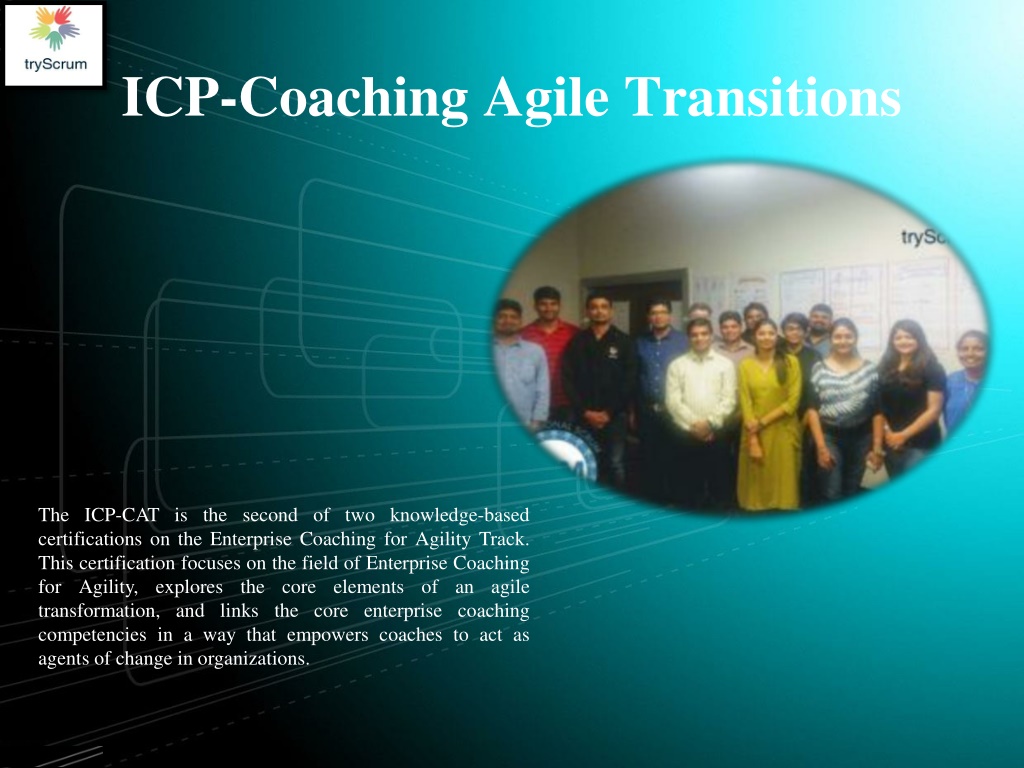 tryScrum

ICP-Coaching Agile Transitions

tryScr

The ICP-CAT is the second of two knowledge-based certifications on the Enterprise Coaching for Agility Track. This certification focuses on the field of Enterprise Coaching for Agility, explores the core elements of an agile transformation, and links the core enterprise coaching competencies in a way that empowers coaches to act as agents of change in organizations.